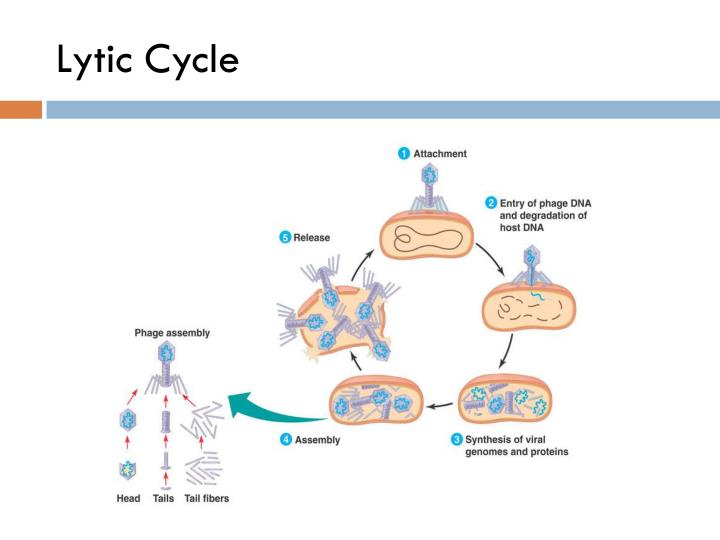 Lytic Cycle

1 Attachment

2 Entry of phage DNA and degradation of host DNA

3 Synthesis of viral genomes and proteins

4 Assembly

5 Release

Phage assembly

Head

Tails

Tail fibers